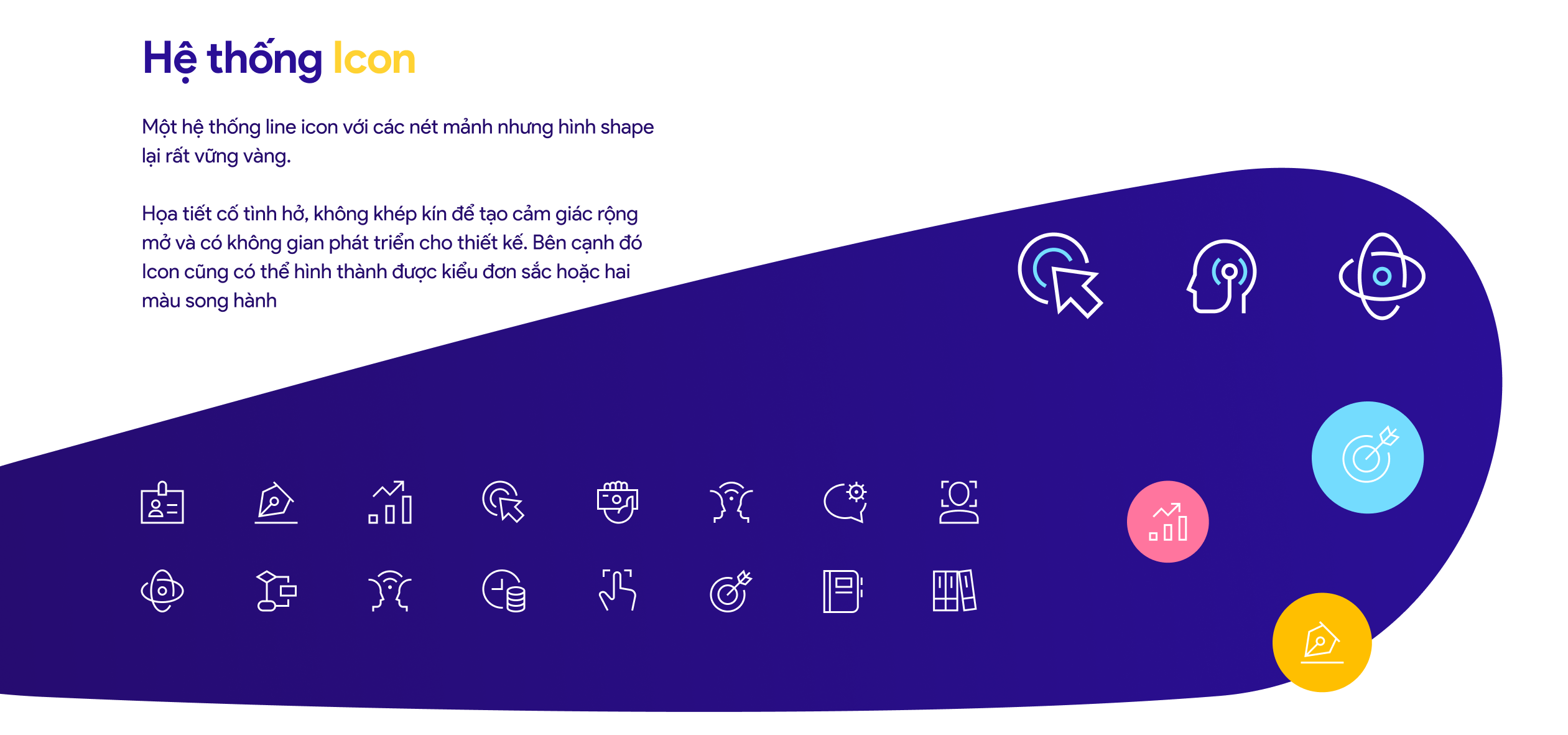 Hệ thống Icon

Một hệ thống line icon với các nét mảnh nhưng hình shape lại rất vững vàng.

Họa tiết cố tình hở, không khép kín để tạo cảm giác rộng mở và có không gian phát triển cho thiết kế. Bên cạnh đó Icon cũng có thể hình thành được kiểu đơn sắc hoặc hai màu song hành